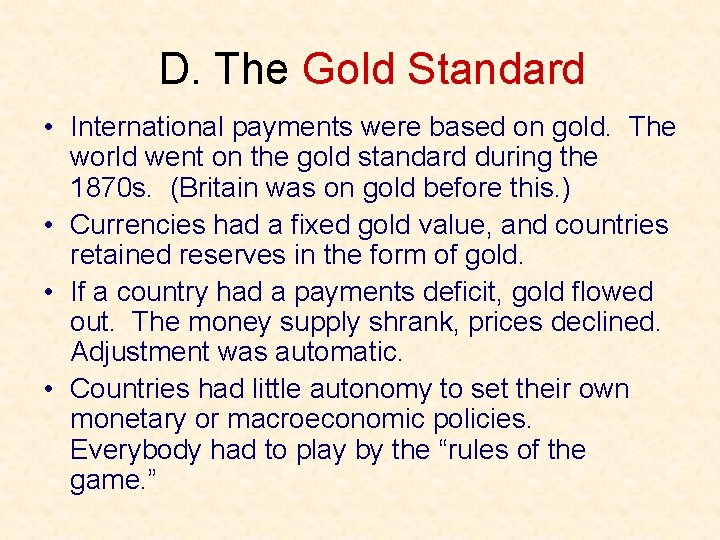 D. The Gold Standard

• International payments were based on gold. The world went on the gold standard during the 1870s. (Britain was on gold before this.)

• Currencies had a fixed gold value, and countries retained reserves in the form of gold.

• If a country had a payments deficit, gold flowed out. The money supply shrank, prices declined. Adjustment was automatic.

• Countries had little autonomy to set their own monetary or macroeconomic policies. Everybody had to play by the “rules of the game.”